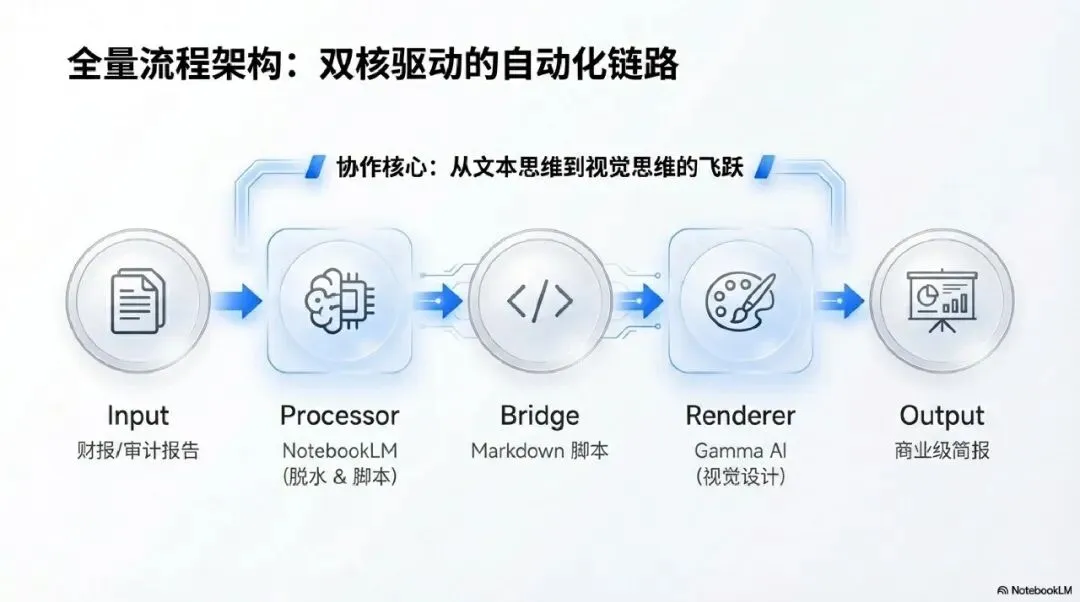 全量流程架构：双核驱动的自动化链路

协作核心：从文本思维到视觉思维的飞跃

Input
财报/审计报告

Processor
NotebookLM
(脱水 & 脚本)

Bridge
Markdown 脚本

Renderer
Gamma AI
(视觉设计)

Output
商业级简报

NotebookLM